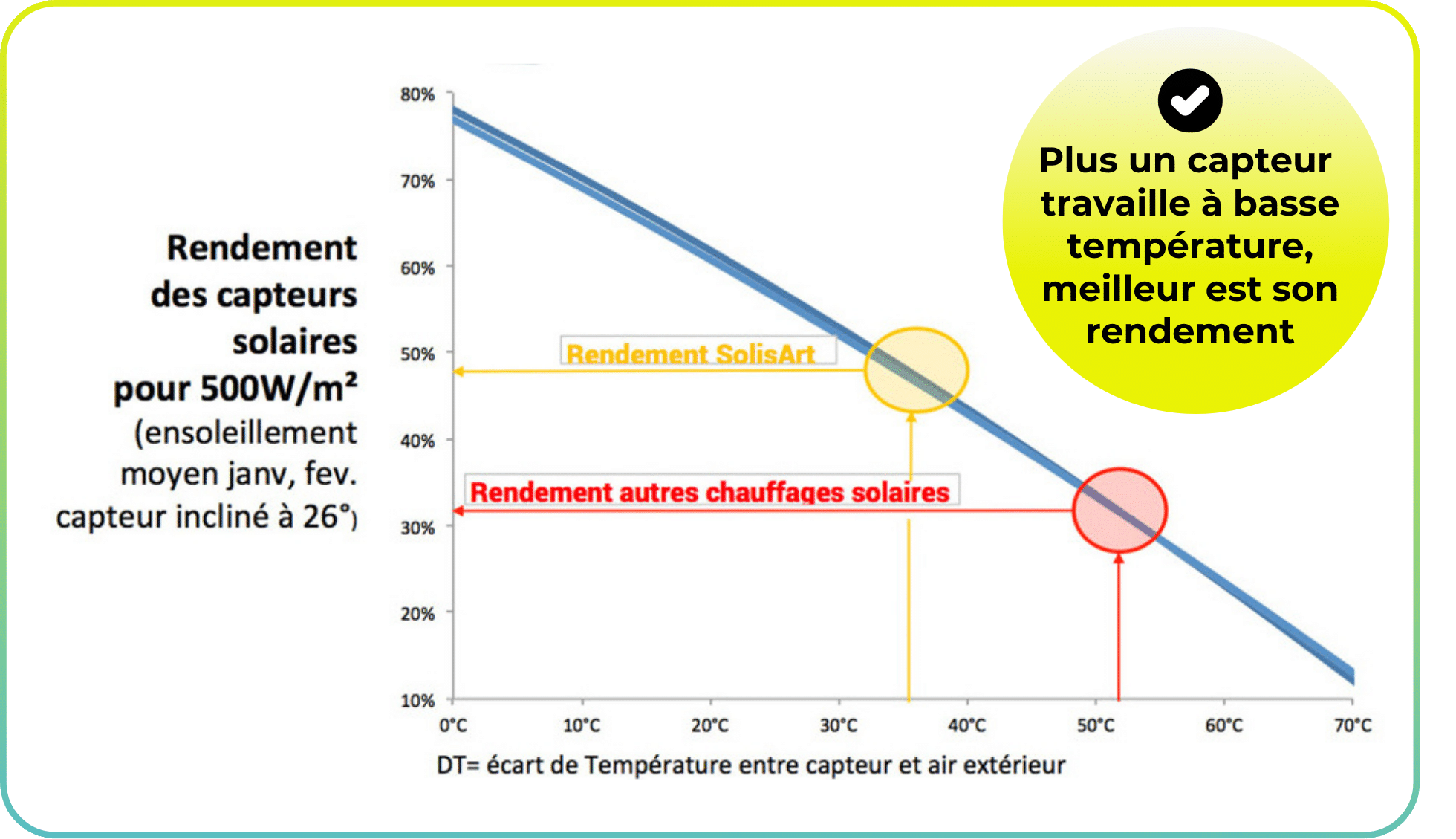 Rendement des capteurs solaires pour 500W/m²
(ensoleillement moyen janv, fev. capteur incliné à 26°)

80%
70%
60%
50%
40%
30%
20%
10%

Rendement SolisArt

Rendement autres chauffages solaires

0°C
10°C
20°C
30°C
40°C
50°C
60°C
70°C

DT= écart de Température entre capteur et air extérieur

Plus un capteur travaille à basse température, meilleur est son rendement